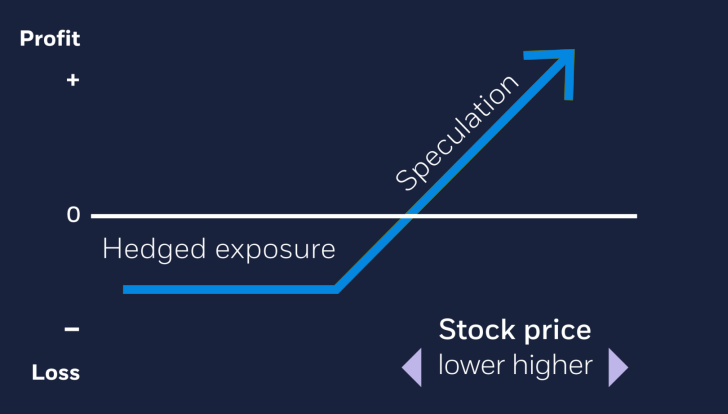 Profit
+
Speculation
0
Hedged exposure
−
Loss
Stock price
lower higher